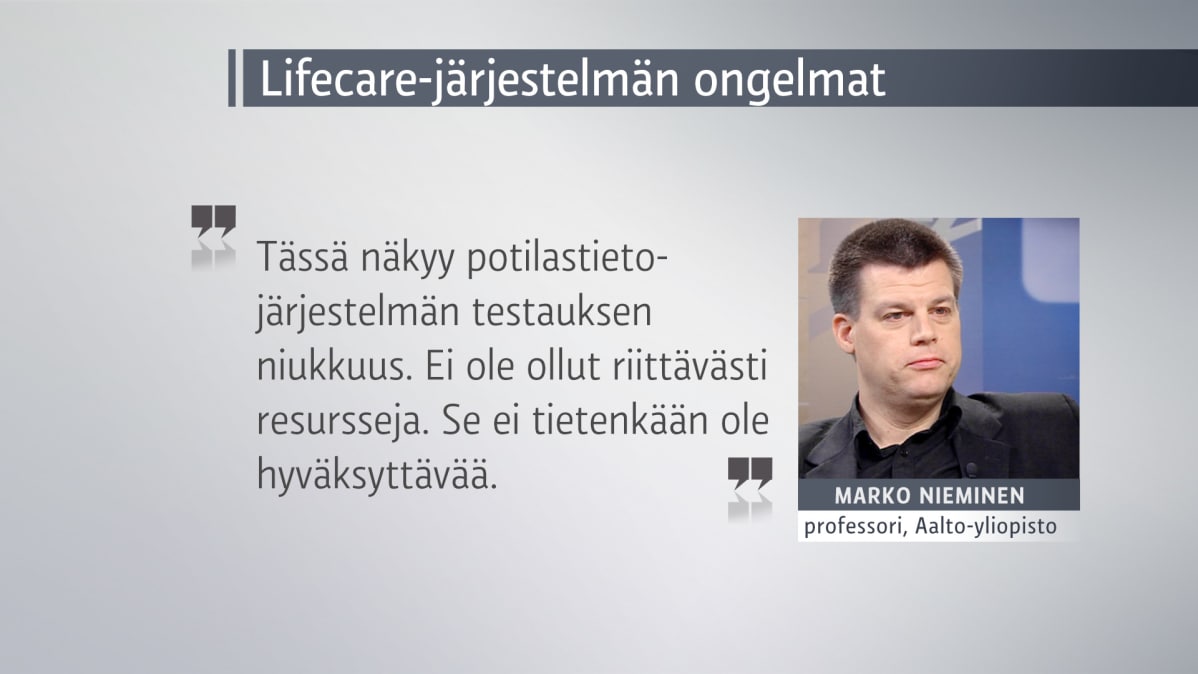 Lifecare-järjestelmän ongelmat

Tässä näkyy potilastietojärjestelmän testauksen niukkuus. Ei ole ollut riittävästi resursseja. Se ei tietenkään ole hyväksyttävää.

MARKO NIEMINEN
professori, Aalto-yliopisto